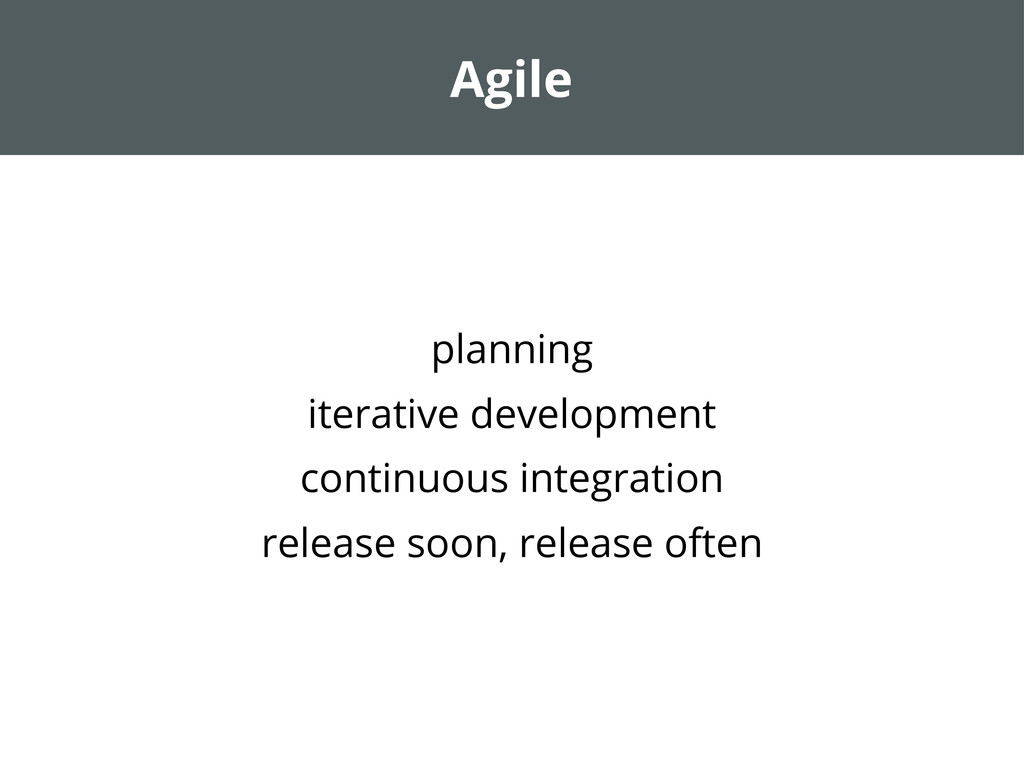 Agile

planning
iterative development
continuous integration
release soon, release often